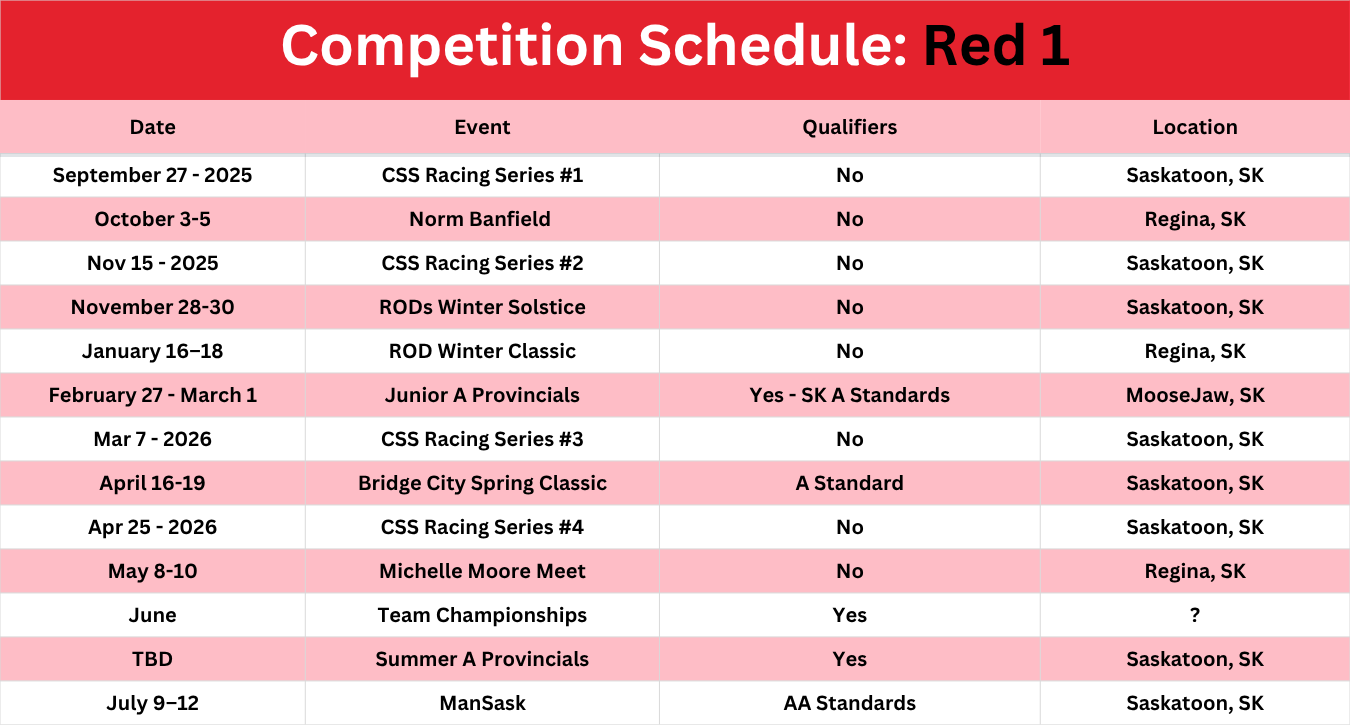 Competition Schedule: Red 1

| Date | Event | Qualifiers | Location |
|---|---|---|---|
| September 27 - 2025 | CSS Racing Series #1 | No | Saskatoon, SK |
| October 3-5 | Norm Banfield | No | Regina, SK |
| Nov 15 - 2025 | CSS Racing Series #2 | No | Saskatoon, SK |
| November 28-30 | RODs Winter Solstice | No | Saskatoon, SK |
| January 16–18 | ROD Winter Classic | No | Regina, SK |
| February 27 - March 1 | Junior A Provincials | Yes - SK A Standards | MooseJaw, SK |
| Mar 7 - 2026 | CSS Racing Series #3 | No | Saskatoon, SK |
| April 16-19 | Bridge City Spring Classic | A Standard | Saskatoon, SK |
| Apr 25 - 2026 | CSS Racing Series #4 | No | Saskatoon, SK |
| May 8-10 | Michelle Moore Meet | No | Regina, SK |
| June | Team Championships | Yes | ? |
| TBD | Summer A Provincials | Yes | Saskatoon, SK |
| July 9–12 | ManSask | AA Standards | Saskatoon, SK |